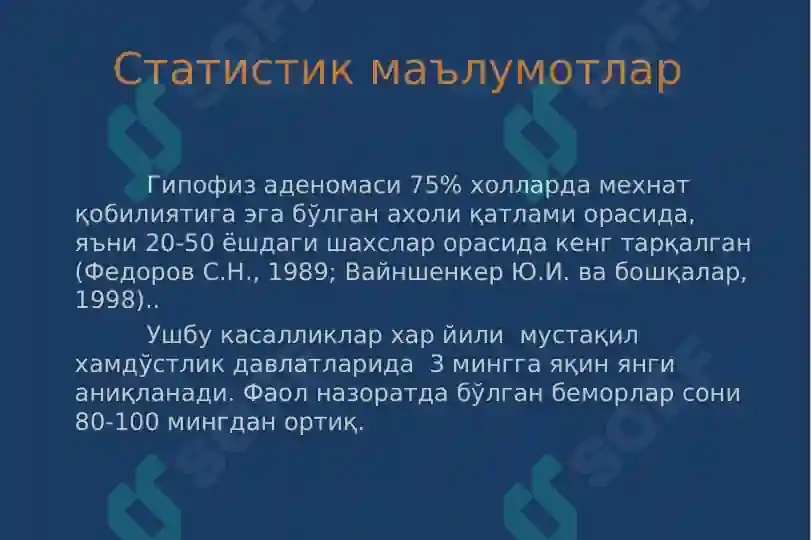 Статистик маълумотлар

Гипофиз аденомаси 75% холларда мехнат қобилиятига эга бўлган ахоли қатлами орасида, яъни 20-50 ёшдаги шахслар орасида кенг тарқалган (Федоров С.Н., 1989; Вайншенкер Ю.И. ва бошқалар, 1998)..

Ушбу касалликлар хар йили мустақил хамдўстлик давлатларида 3 мингга яқин янги аниқланади. Фаол назоратда бўлган беморлар сони 80-100 мингдан ортиқ.